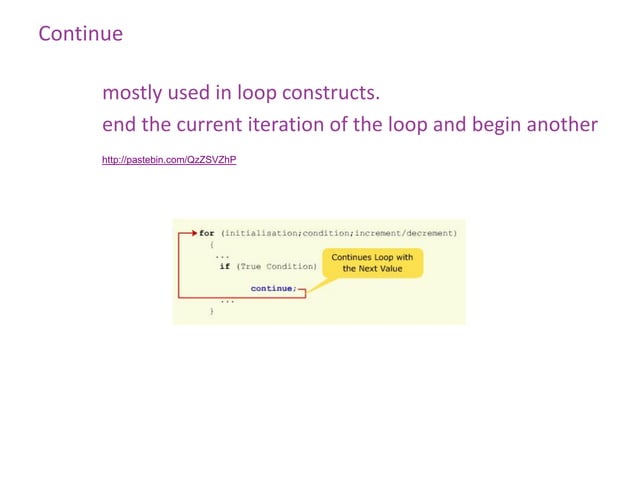 Continue

mostly used in loop constructs.
end the current iteration of the loop and begin another

http://pastebin.com/QzZSVZhP

for (initialisation;condition;increment/decrement)
{
...
if (True Condition)
continue;
...
}

Continues Loop with the Next Value